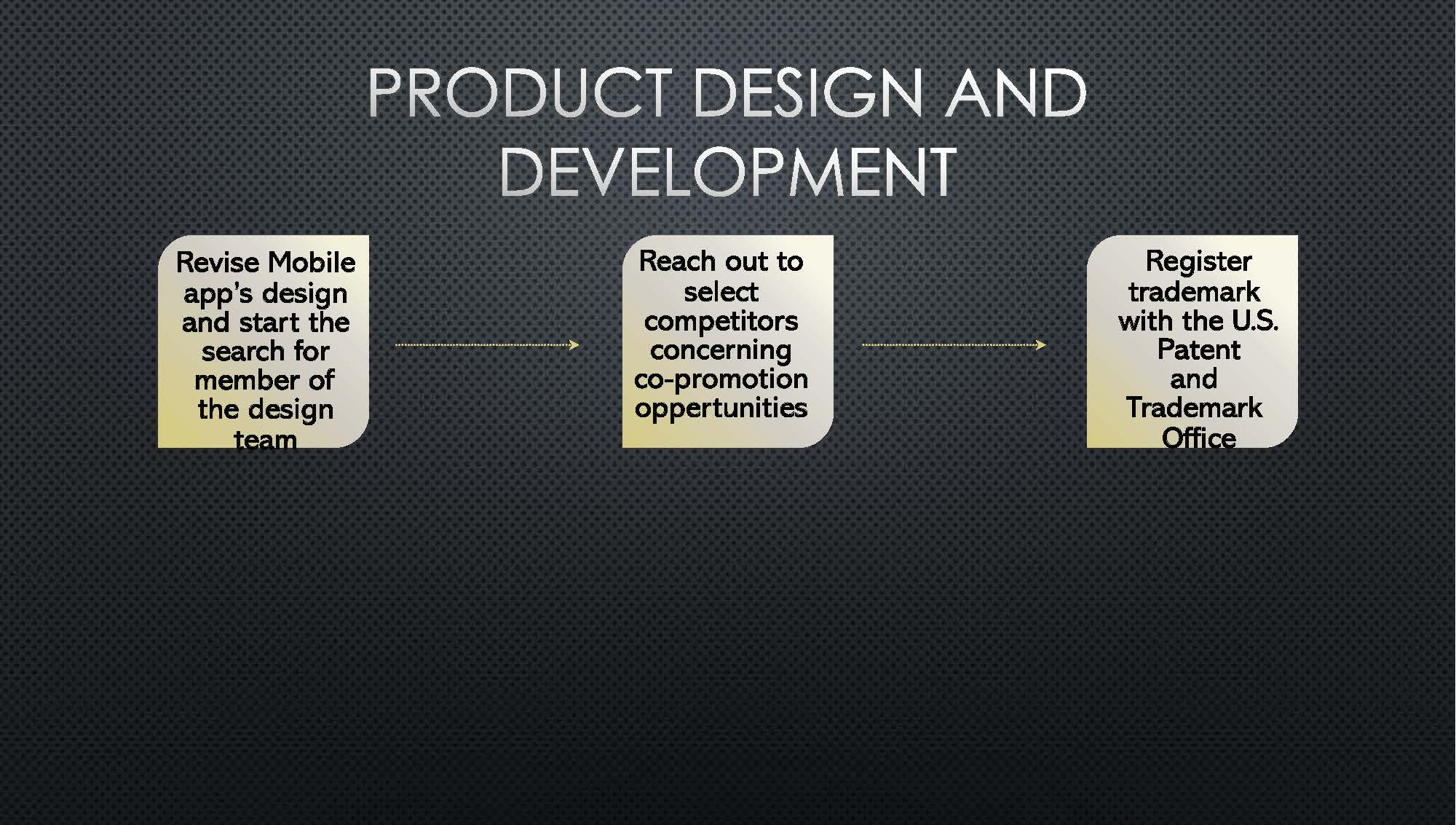 PRODUCT DESIGN AND DEVELOPMENT

Revise Mobile app's design and start the search for member of the design team

Reach out to select competitors concerning co-promotion oppertunities

Register trademark with the U.S. Patent and Trademark Office